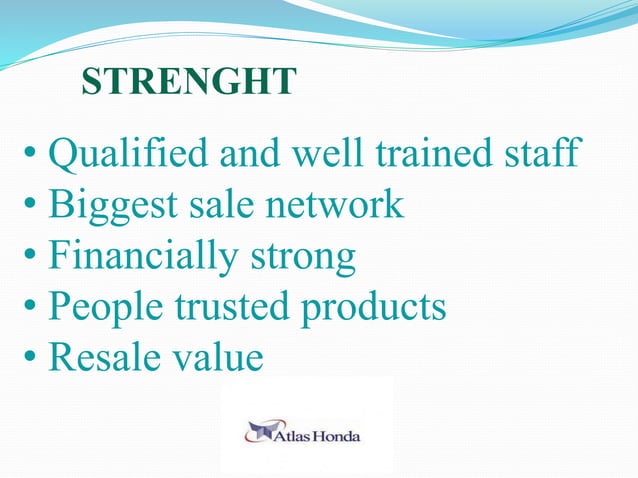 STRENGHT

• Qualified and well trained staff
• Biggest sale network
• Financially strong
• People trusted products
• Resale value

Atlas Honda